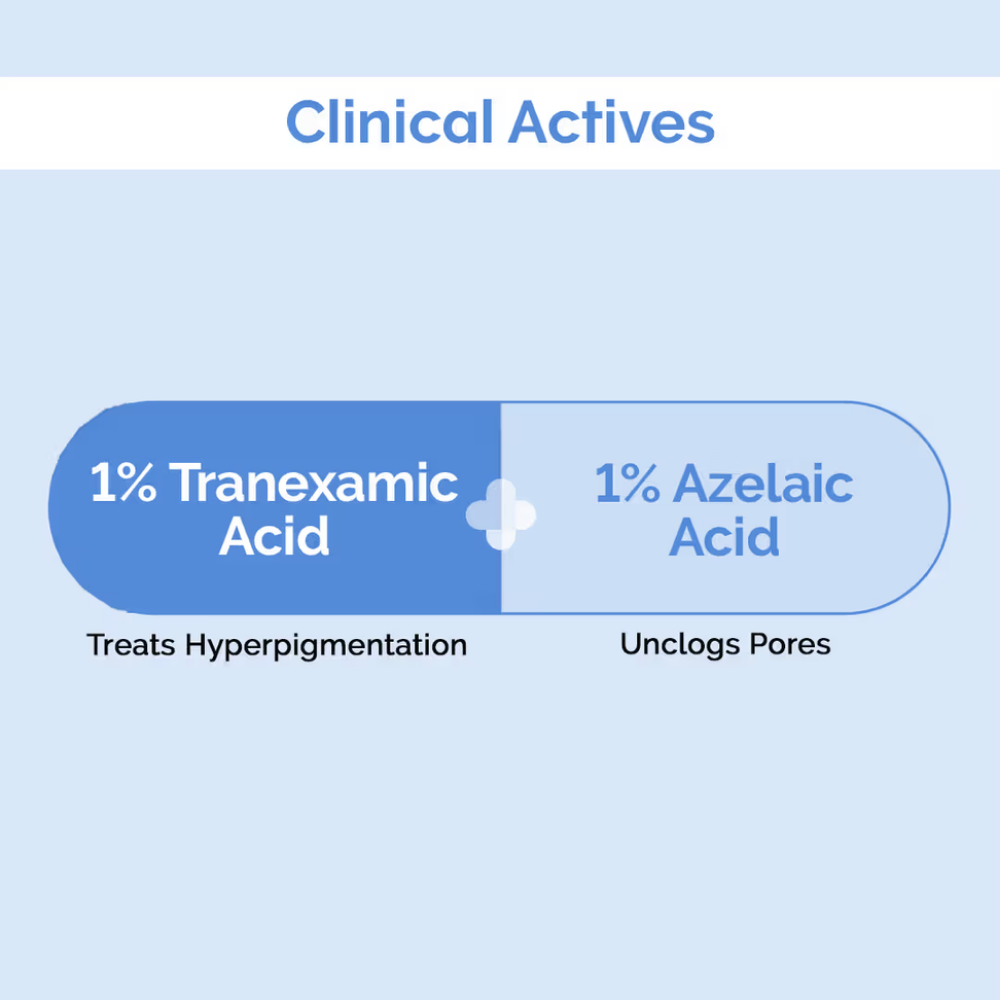 Clinical Actives

1% Tranexamic Acid

1% Azelaic Acid

Treats Hyperpigmentation

Unclogs Pores